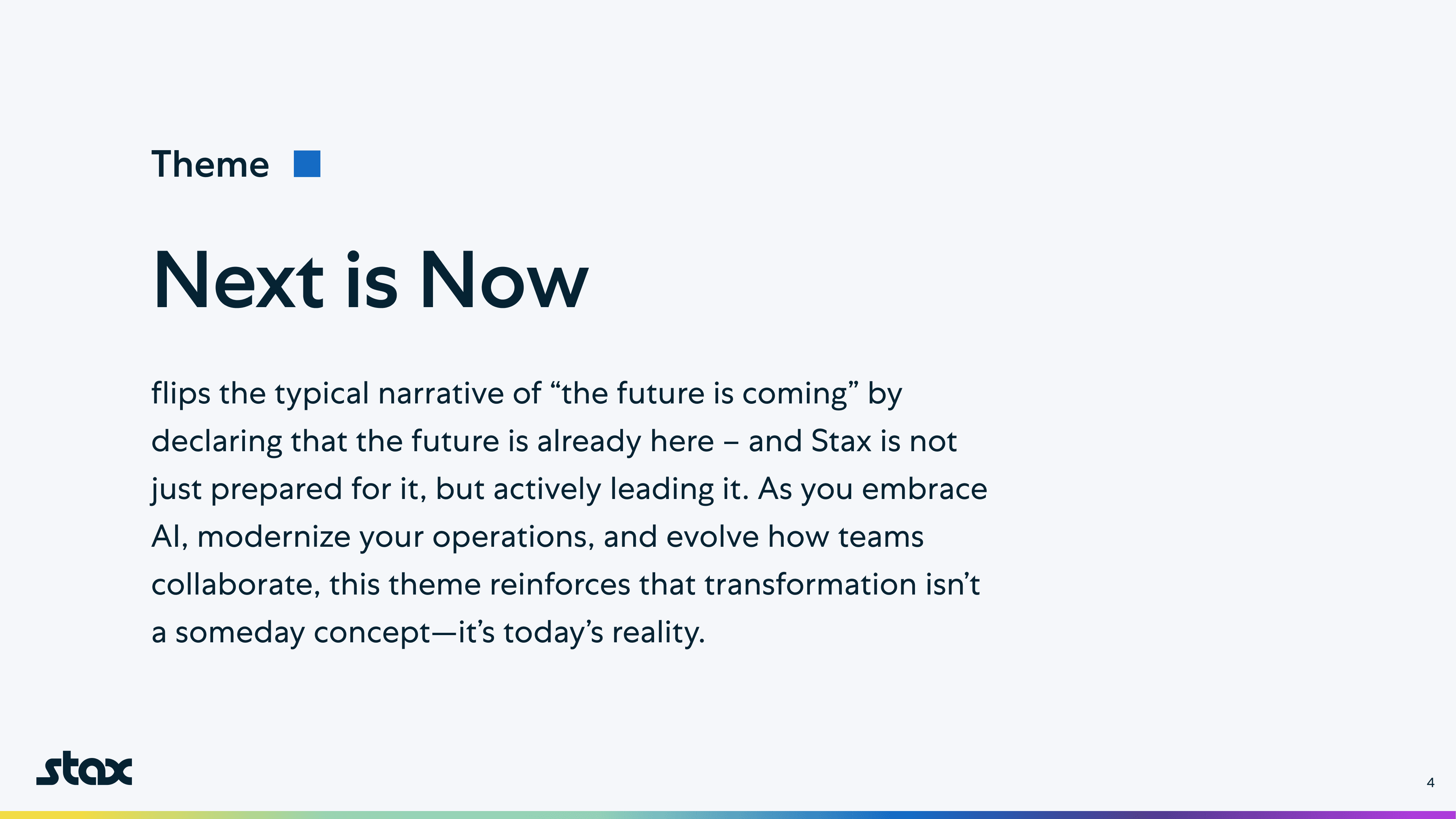 Theme

Next is Now

flips the typical narrative of “the future is coming” by declaring that the future is already here – and Stax is not just prepared for it, but actively leading it. As you embrace AI, modernize your operations, and evolve how teams collaborate, this theme reinforces that transformation isn’t a someday concept—it’s today’s reality.

stax

4